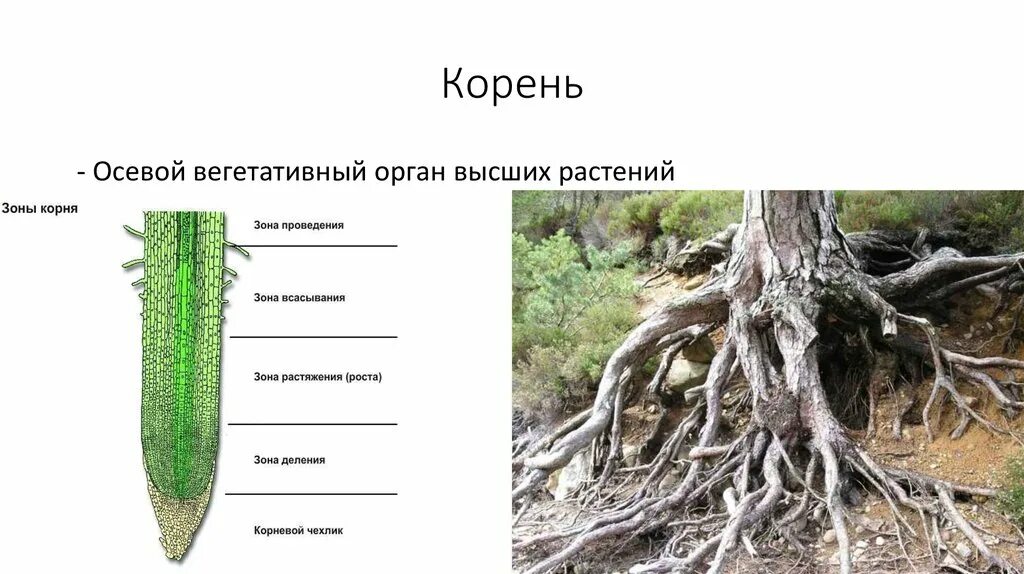 Корень

- Осевой вегетативный орган высших растений

Зоны корня

Зона проведения

Зона всасывания

Зона растяжения (роста)

Зона деления

Корневой чехлик